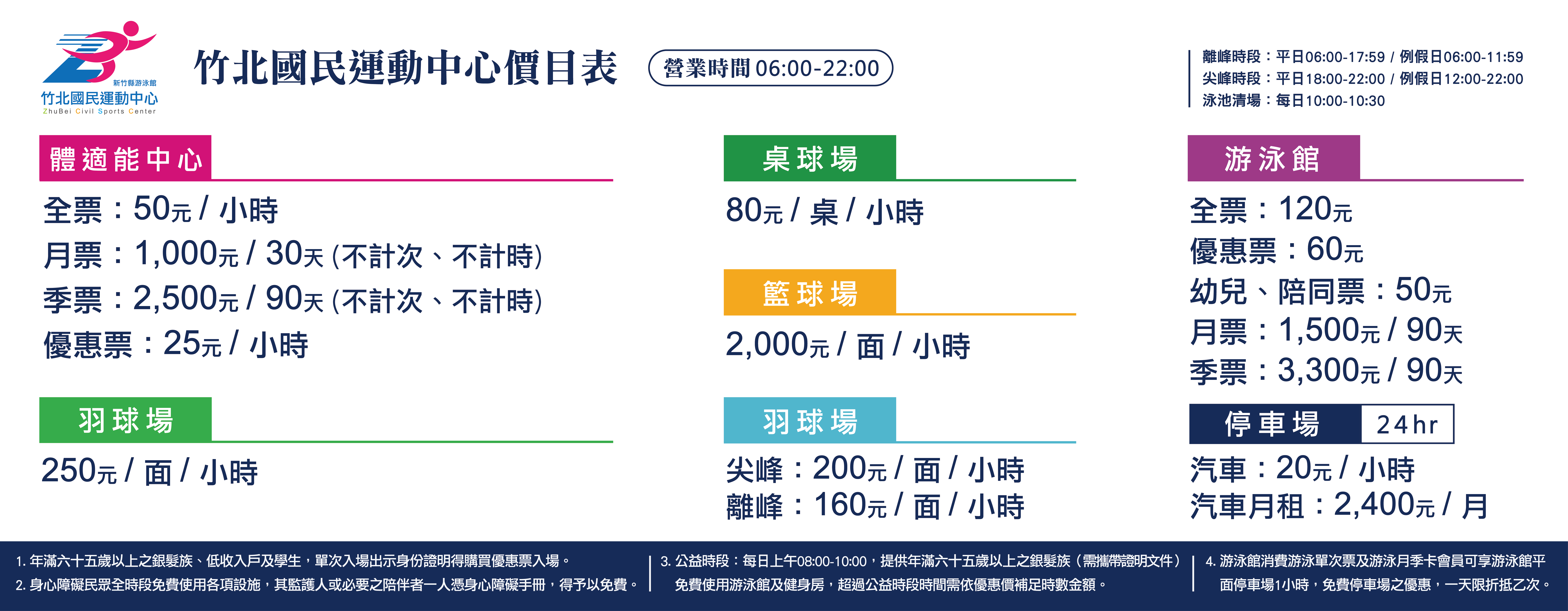 新竹縣游泳館
竹北國民運動中心
ZhuBei Civil Sports Center

竹北國民運動中心價目表

營業時間 06:00-22:00

離峰時段：平日06:00-17:59 / 例假日06:00-11:59
尖峰時段：平日18:00-22:00 / 例假日12:00-22:00
泳池清場：每日10:00-10:30

體適能中心
全票：50元 / 小時
月票：1,000元 / 30天 (不計次、不計時)
季票：2,500元 / 90天 (不計次、不計時)
優惠票：25元 / 小時

羽球場
250元 / 面 / 小時

桌球場
80元 / 桌 / 小時

籃球場
2,000元 / 面 / 小時

羽球場
尖峰：200元 / 面 / 小時
離峰：160元 / 面 / 小時

游泳館
全票：120元
優惠票：60元
幼兒、陪同票：50元
月票：1,500元 / 90天
季票：3,300元 / 90天

停車場 24hr
汽車：20元 / 小時
汽車月租：2,400元 / 月

1. 年滿六十五歲以上之銀髮族、低收入戶及學生，單次入場出示身份證明得購買優惠票入場。
2. 身心障礙民眾全時段免費使用各項設施，其監護人或必要之陪伴者一人憑身心障礙手冊，得予以免費。

3. 公益時段：每日上午08:00-10:00，提供年滿六十五歲以上之銀髮族（需攜帶證明文件）免費使用游泳館及健身房，超過公益時段時間需依優惠價補足時數金額。

4. 游泳館消費游泳單次票及游泳月季卡會員可享游泳館平面停車場1小時，免費停車場之優惠，一天限折抵乙次。